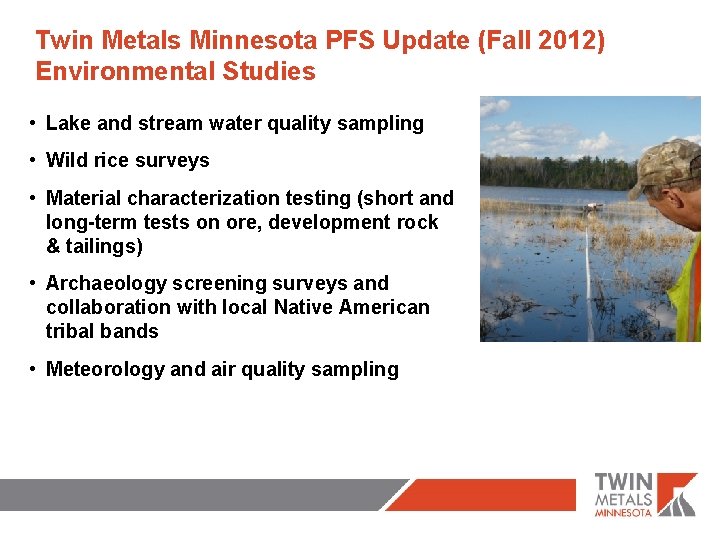 Twin Metals Minnesota PFS Update (Fall 2012)
Environmental Studies

• Lake and stream water quality sampling

• Wild rice surveys

• Material characterization testing (short and long-term tests on ore, development rock & tailings)

• Archaeology screening surveys and collaboration with local Native American tribal bands

• Meteorology and air quality sampling

TWIN
METALS
MINNESOTA